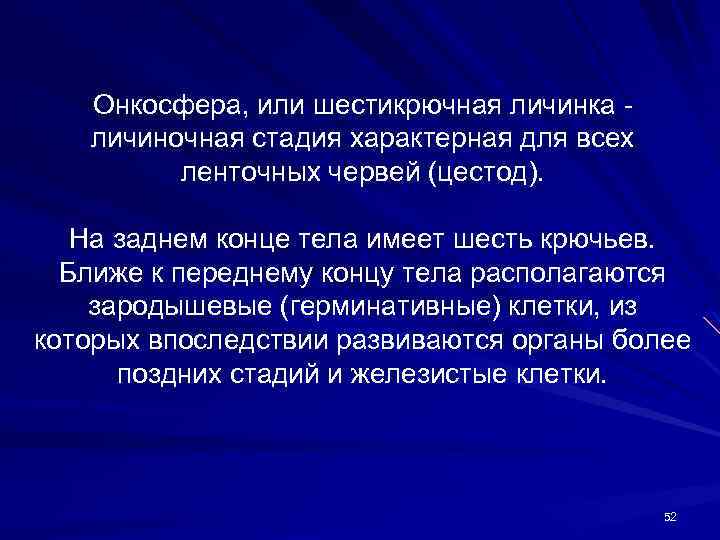 Онкосфера, или шестикрючная личинка - личиночная стадия характерная для всех ленточных червей (цестод).

На заднем конце тела имеет шесть крючьев. Ближе к переднему концу тела располагаются зародышевые (герминативные) клетки, из которых впоследствии развиваются органы более поздних стадий и железистые клетки.

52